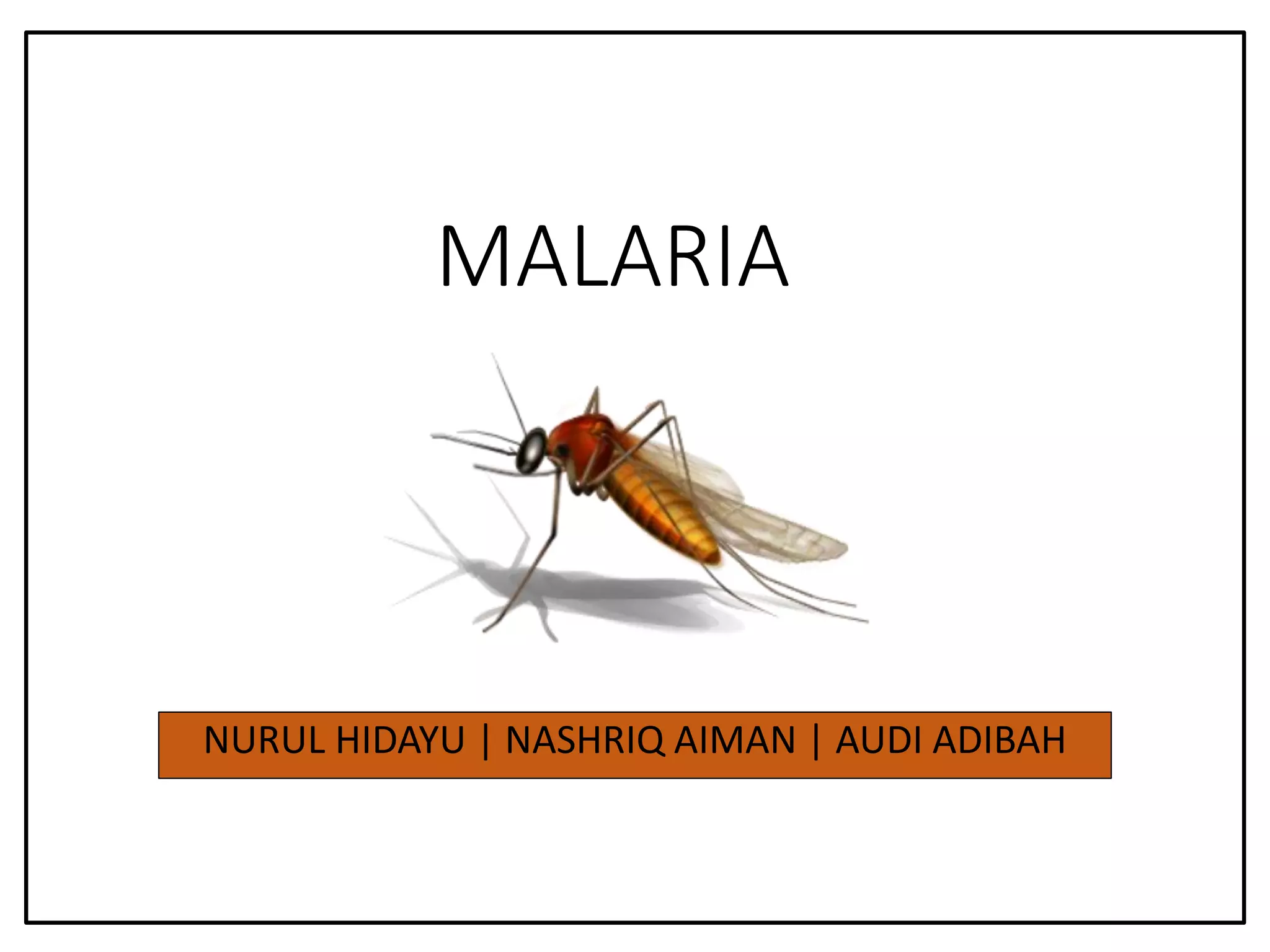 MALARIA

NURUL HIDAYU | NASHRIQ AIMAN | AUDI ADIBAH